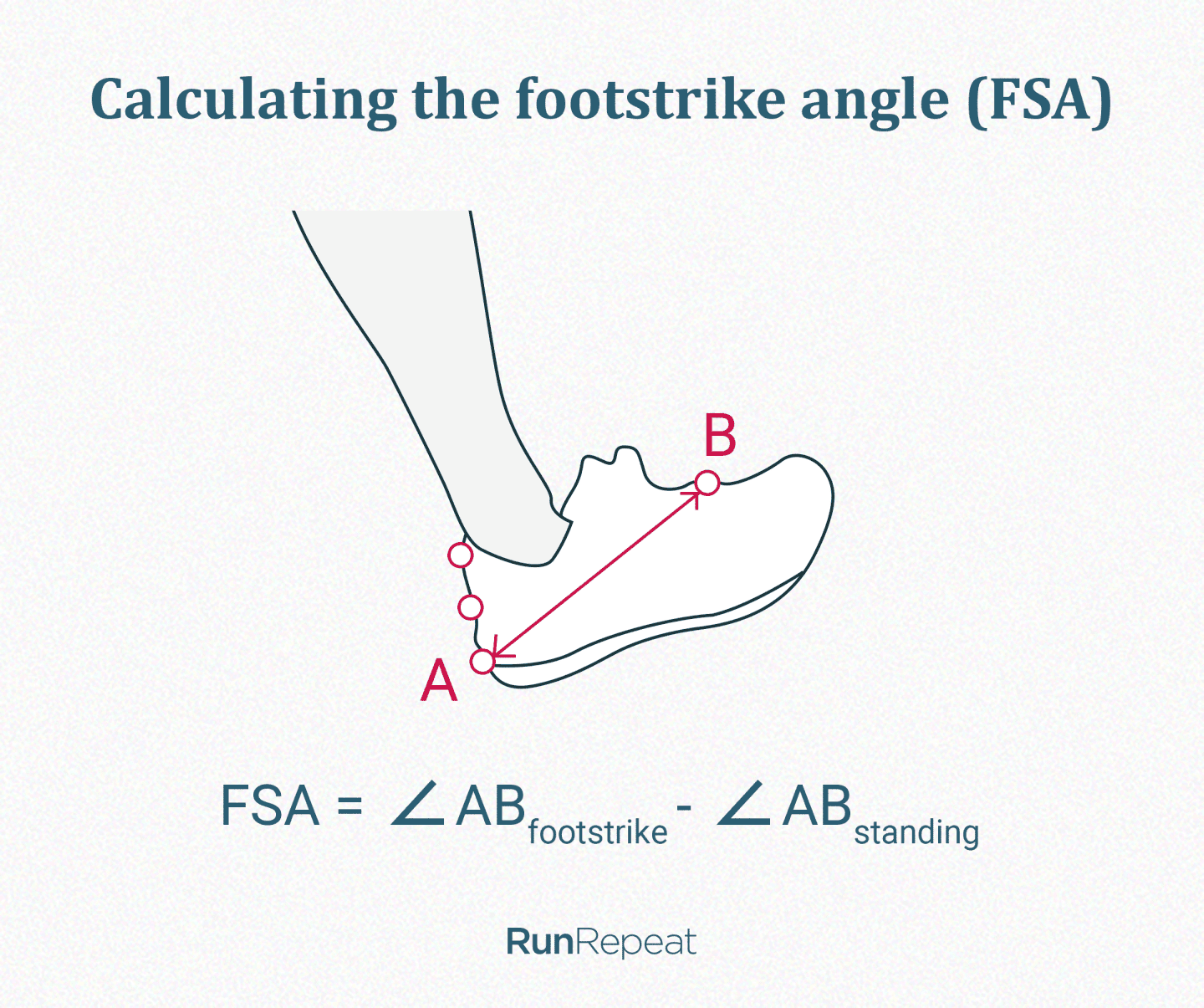 Calculating the footstrike angle (FSA)

B

A

$FSA = \angle AB_{footstrike} - \angle AB_{standing}$

RunRepeat